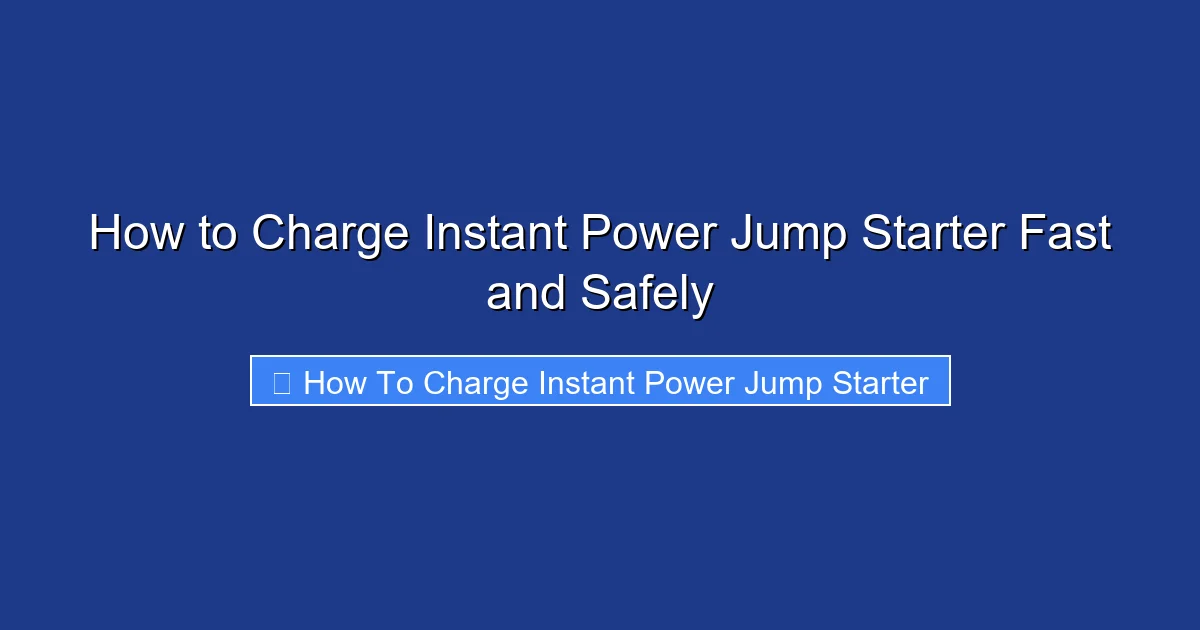 How to Charge Instant Power Jump Starter Fast and Safely

How To Charge Instant Power Jump Starter